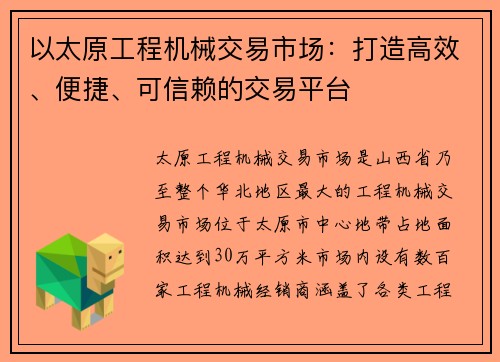 以太原工程机械交易市场：打造高效、便捷、可信赖的交易平台

太原工程机械交易市场是山西省乃至整个华北地区最大的工程机械交易市场位于太原市中心地带占地面积达到30万平方米市场内设有数百家工程机械经销商涵盖了各类工程